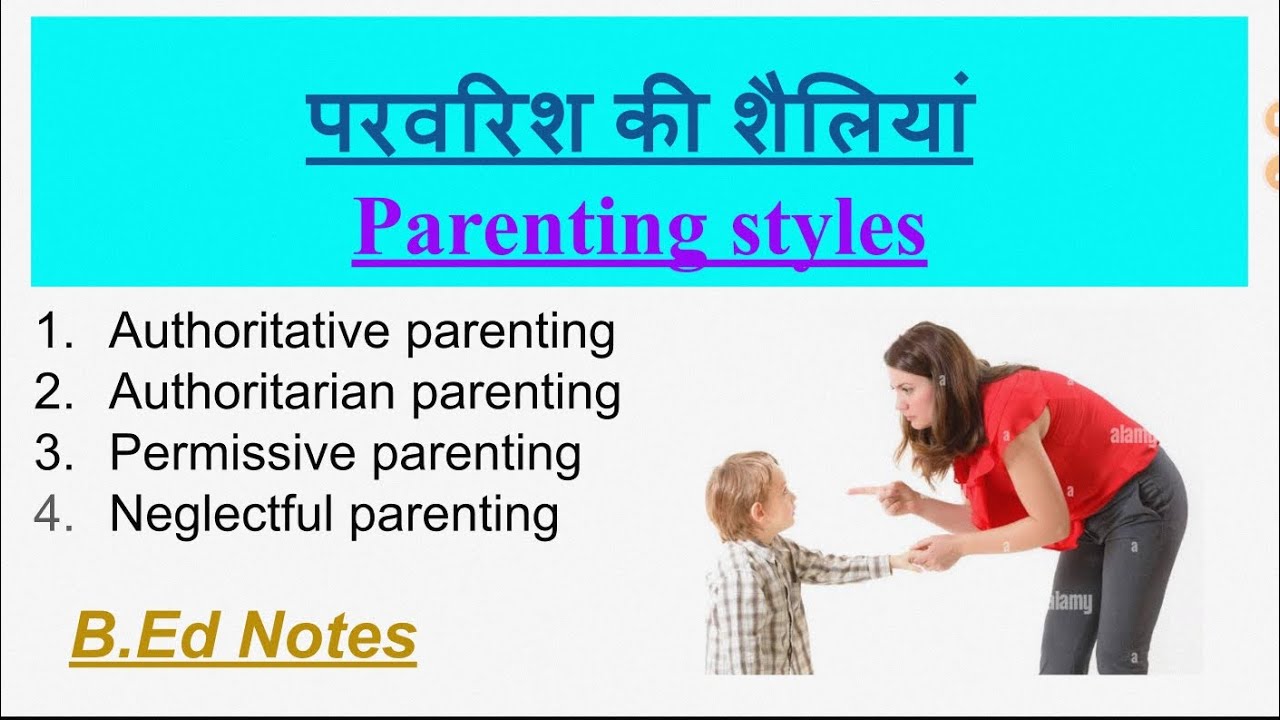 परवरिश की शैलियां

Parenting styles

1. Authoritative parenting
2. Authoritarian parenting
3. Permissive parenting
4. Neglectful parenting

B.Ed Notes

alamy

alamy